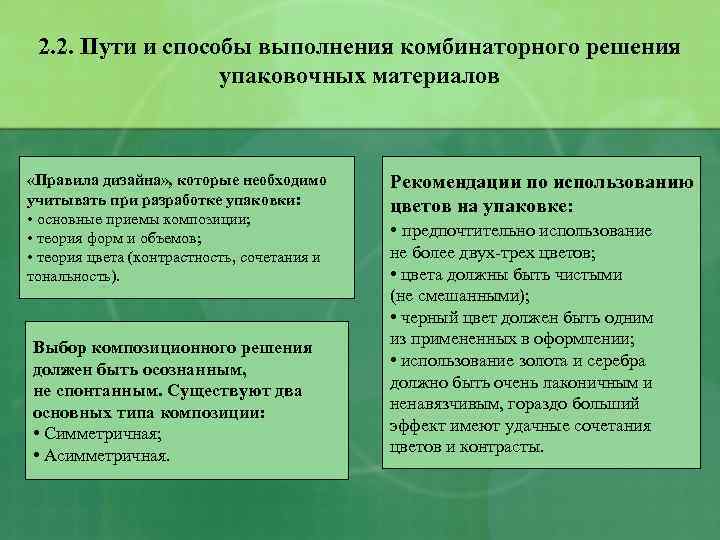 2.2. Пути и способы выполнения комбинаторного решения упаковочных материалов

«Правила дизайна», которые необходимо учитывать при разработке упаковки:
• основные приемы композиции;
• теория форм и объемов;
• теория цвета (контрастность, сочетания и тональность).

Выбор композиционного решения должен быть осознанным, не спонтанным. Существуют два основных типа композиции:
• Симметричная;
• Асимметричная.

Рекомендации по использованию цветов на упаковке:
• предпочтительно использование не более двух-трех цветов;
• цвета должны быть чистыми (не смешанными);
• черный цвет должен быть одним из примененных в оформлении;
• использование золота и серебра должно быть очень лаконичным и ненавязчивым, гораздо больший эффект имеют удачные сочетания цветов и контрасты.